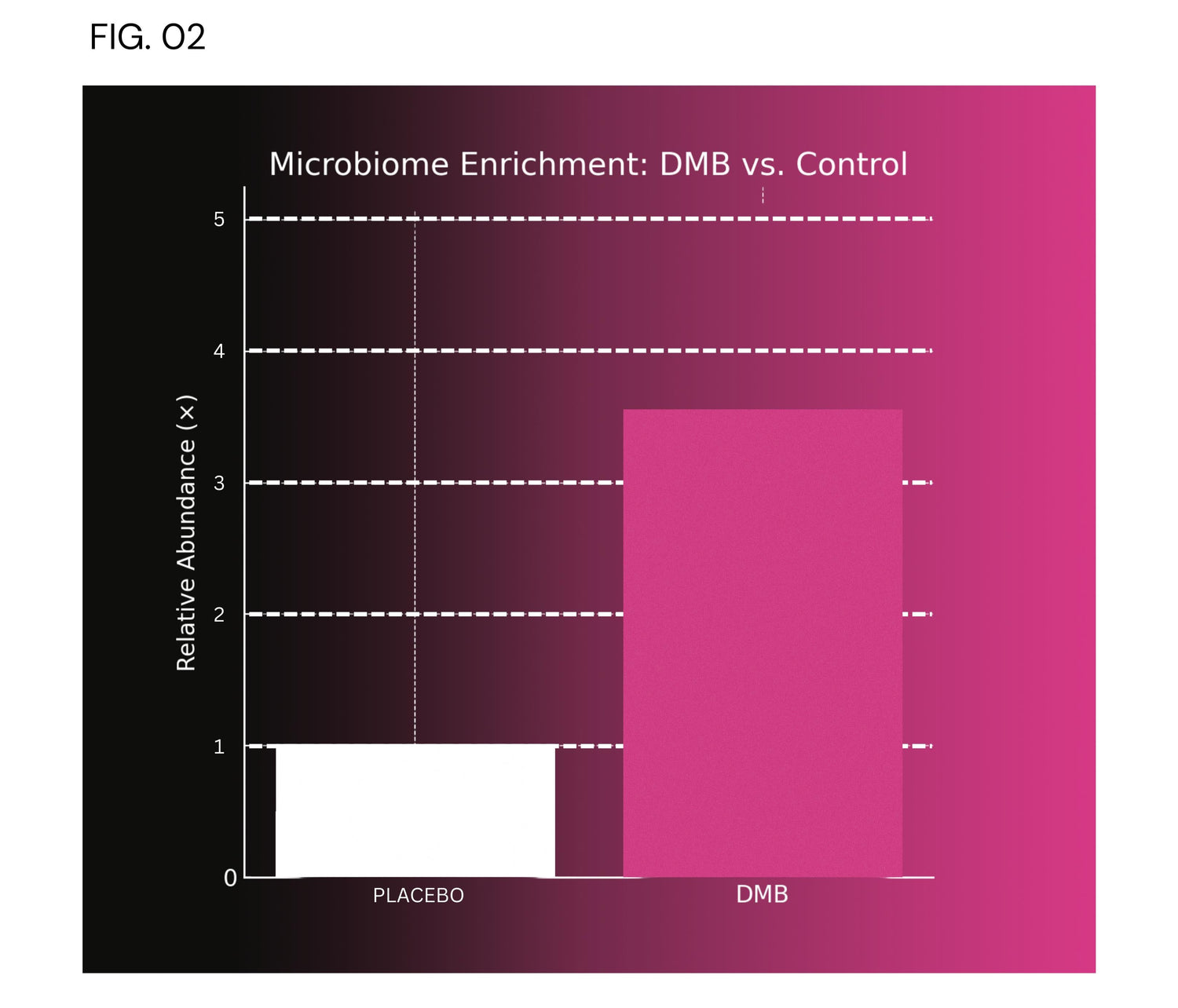 FIG. 02

Microbiome Enrichment: DMB vs. Control

Relative Abundance (×)

5
4
3
2
1
0

PLACEBO
DMB